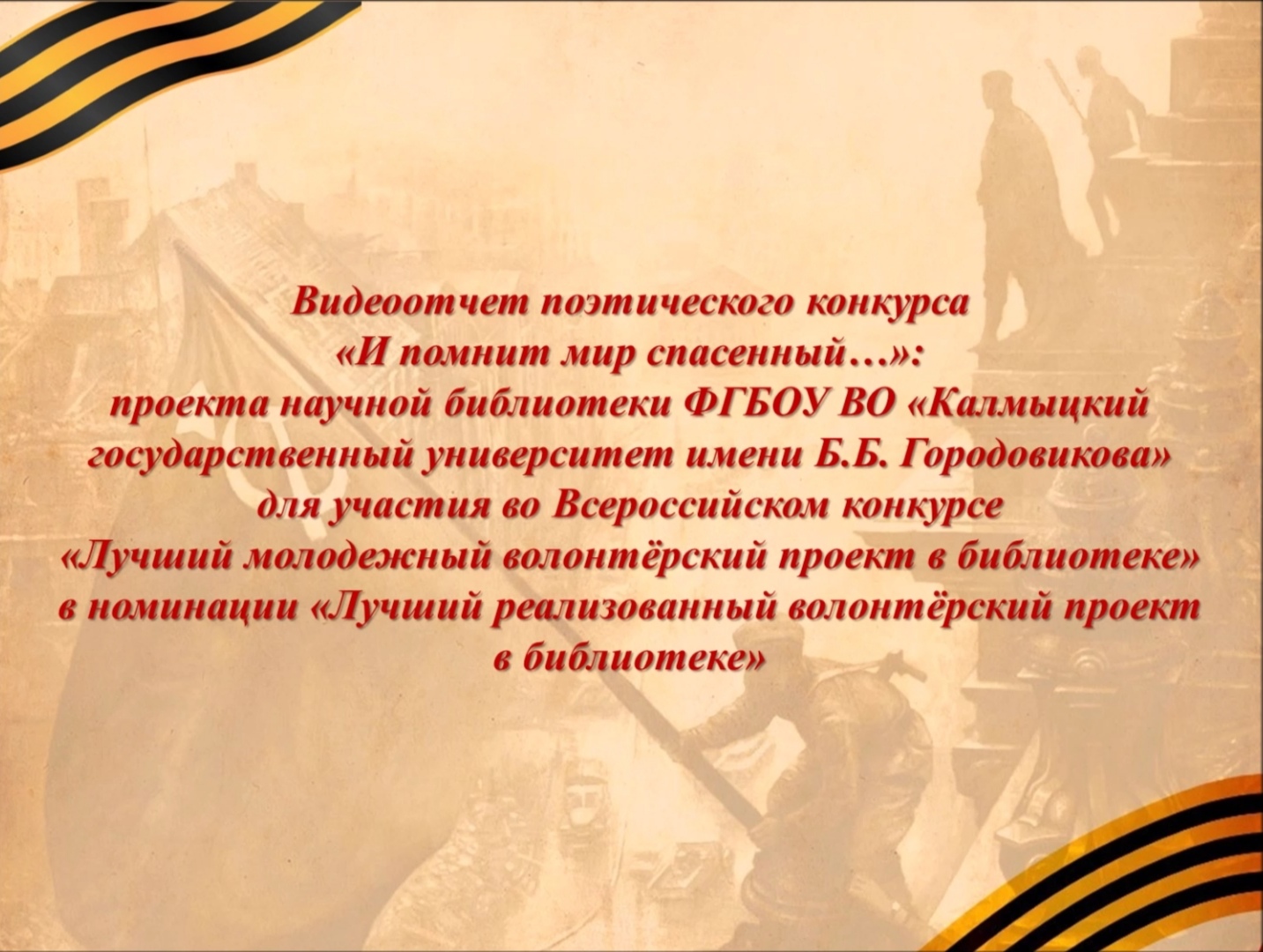 Видеоотчет поэтического конкурса «И помнит мир спасенный…»: проекта научной библиотеки ФГБОУ ВО «Калмыцкий государственный университет имени Б.Б. Городовикова» для участия во Всероссийском конкурсе «Лучший молодежный волонтёрский проект в библиотеке» в номинации «Лучший реализованный волонтёрский проект в библиотеке»